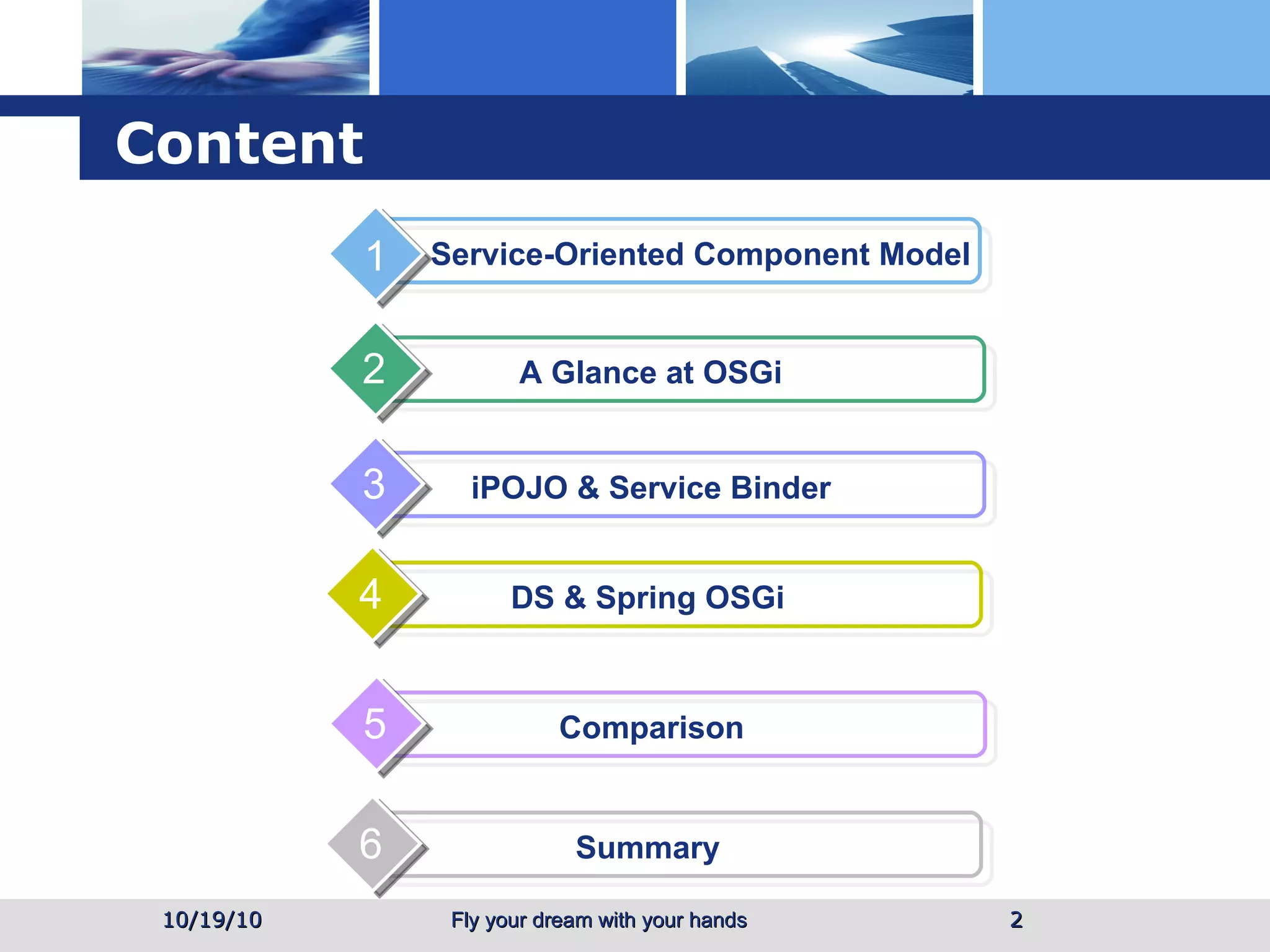 Content

1 Service-Oriented Component Model

2 A Glance at OSGi

3 iPOJO & Service Binder

4 DS & Spring OSGi

5 Comparison

6 Summary

10/19/10 Fly your dream with your hands 2